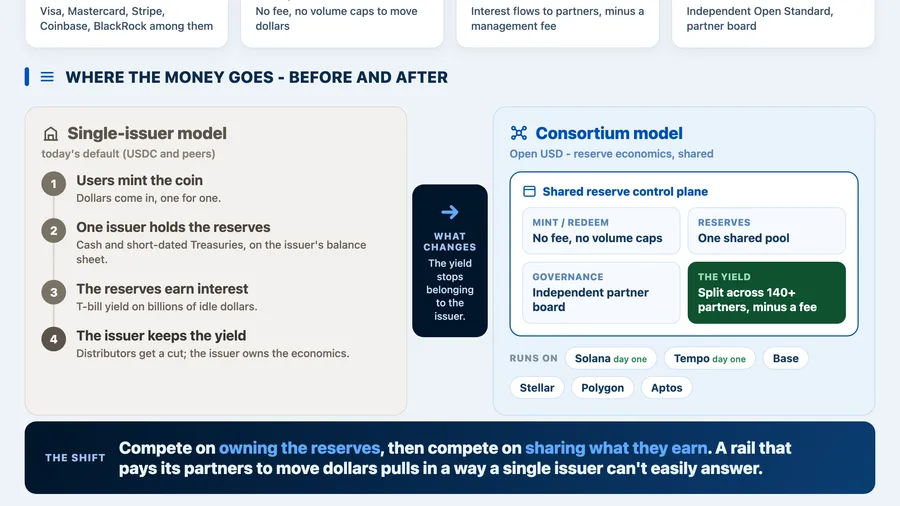 Visa, Mastercard, Stripe, Coinbase, BlackRock among them

No fee, no volume caps to move dollars

Interest flows to partners, minus a management fee

Independent Open Standard, partner board

WHERE THE MONEY GOES - BEFORE AND AFTER

Single-issuer model
today's default (USDC and peers)

1 Users mint the coin
Dollars come in, one for one.

2 One issuer holds the reserves
Cash and short-dated Treasuries, on the issuer's balance sheet.

3 The reserves earn interest
T-bill yield on billions of idle dollars.

4 The issuer keeps the yield
Distributors get a cut; the issuer owns the economics.

WHAT CHANGES
The yield stops belonging to the issuer.

Consortium model
Open USD - reserve economics, shared

Shared reserve control plane

MINT / REDEEM
No fee, no volume caps

RESERVES
One shared pool

GOVERNANCE
Independent partner board

THE YIELD
Split across 140+ partners, minus a fee

RUNS ON Solana day one Tempo day one Base Stellar Polygon Aptos

THE SHIFT Compete on owning the reserves, then compete on sharing what they earn. A rail that pays its partners to move dollars pulls in a way a single issuer can't easily answer.